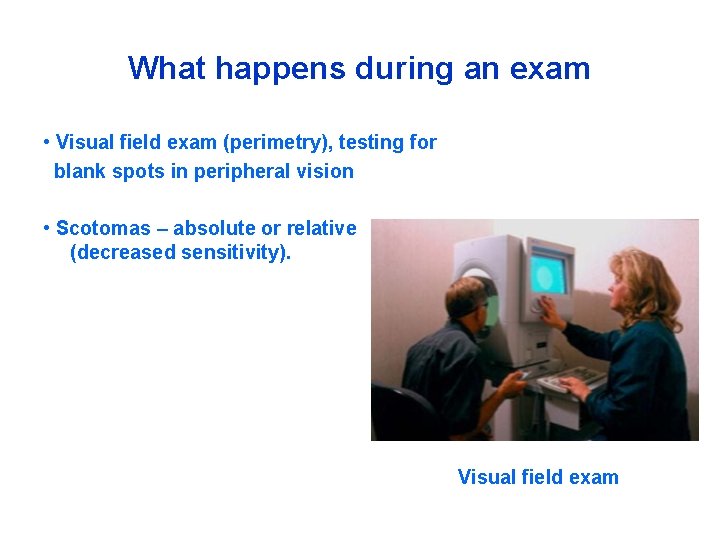 What happens during an exam

• Visual field exam (perimetry), testing for blank spots in peripheral vision

• Scotomas – absolute or relative (decreased sensitivity).

Visual field exam